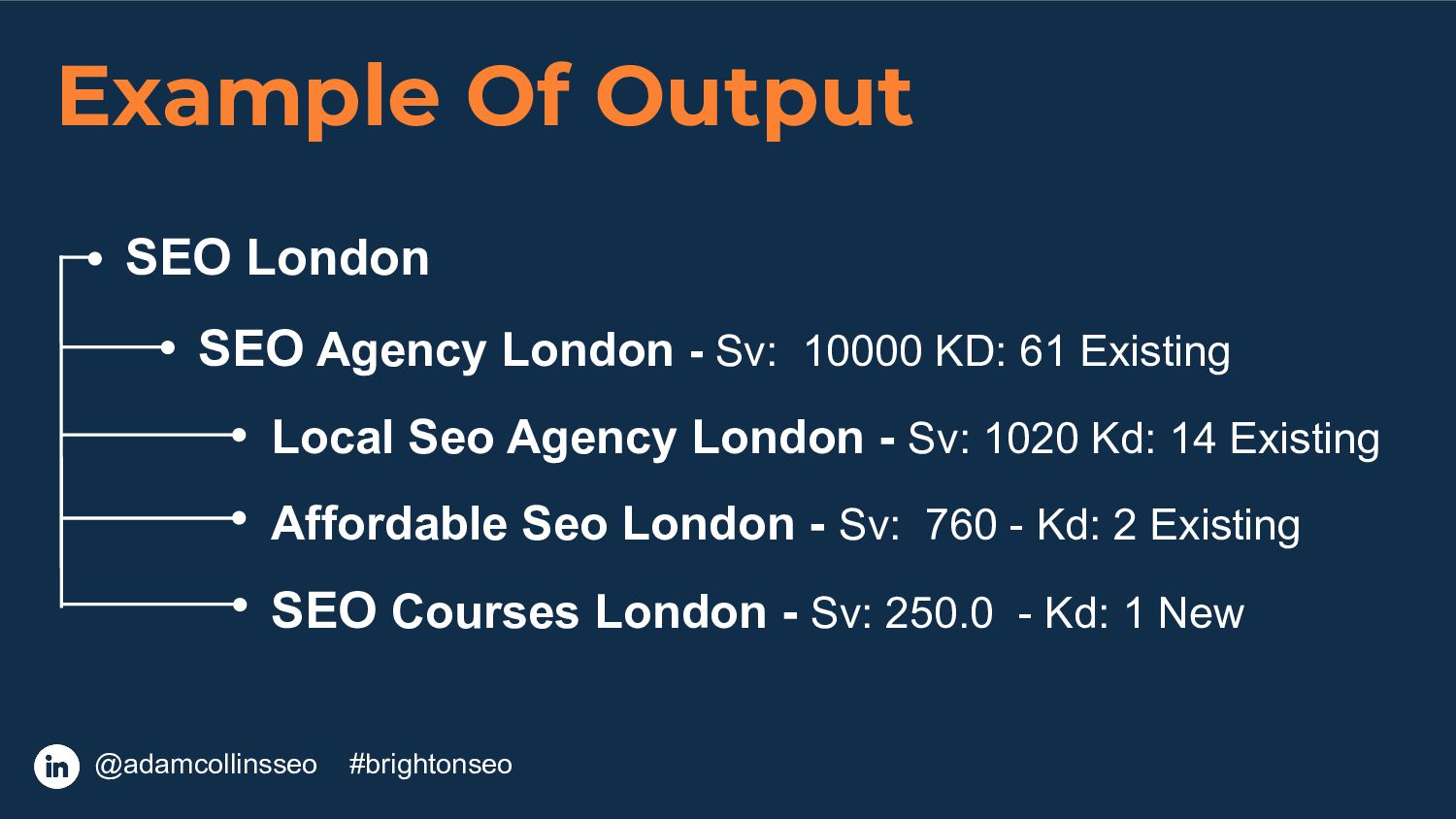 Example Of Output

SEO London

SEO Agency London - Sv: 10000 KD: 61 Existing

Local Seo Agency London - Sv: 1020 Kd: 14 Existing

Affordable Seo London - Sv: 760 - Kd: 2 Existing

SEO Courses London - Sv: 250.0 - Kd: 1 New

in @adamcollinsseo #brightonseo